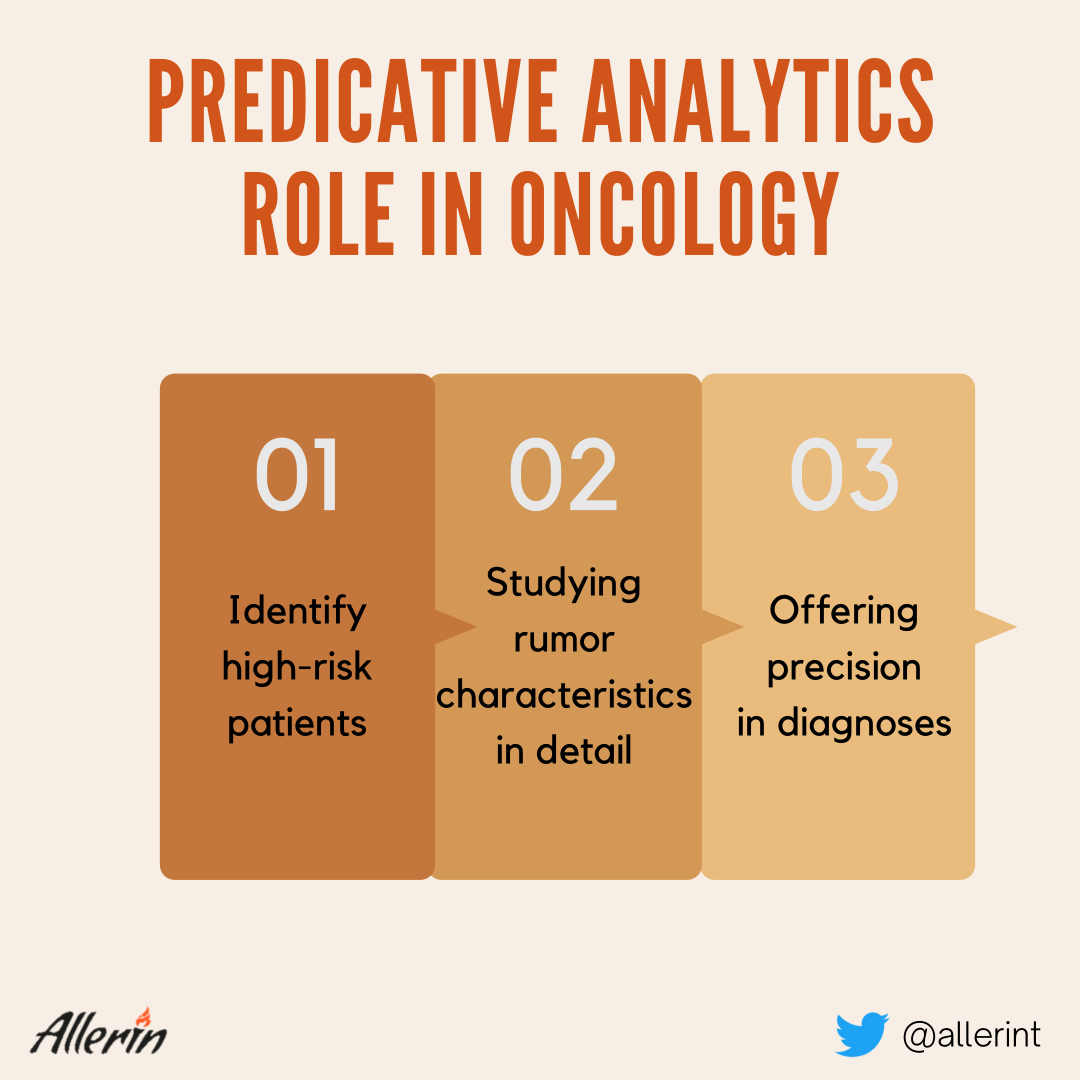 PREDICATIVE ANALYTICS ROLE IN ONCOLOGY

01
Identify high-risk patients

02
Studying rumor characteristics in detail

03
Offering precision in diagnoses

Allerin

@allerint